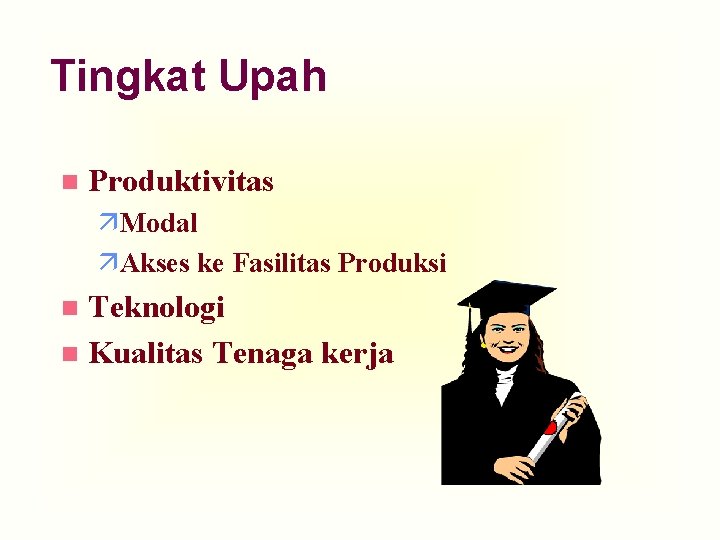 Tingkat Upah

Produktivitas
Modal
Akses ke Fasilitas Produksi
Teknologi
Kualitas Tenaga kerja